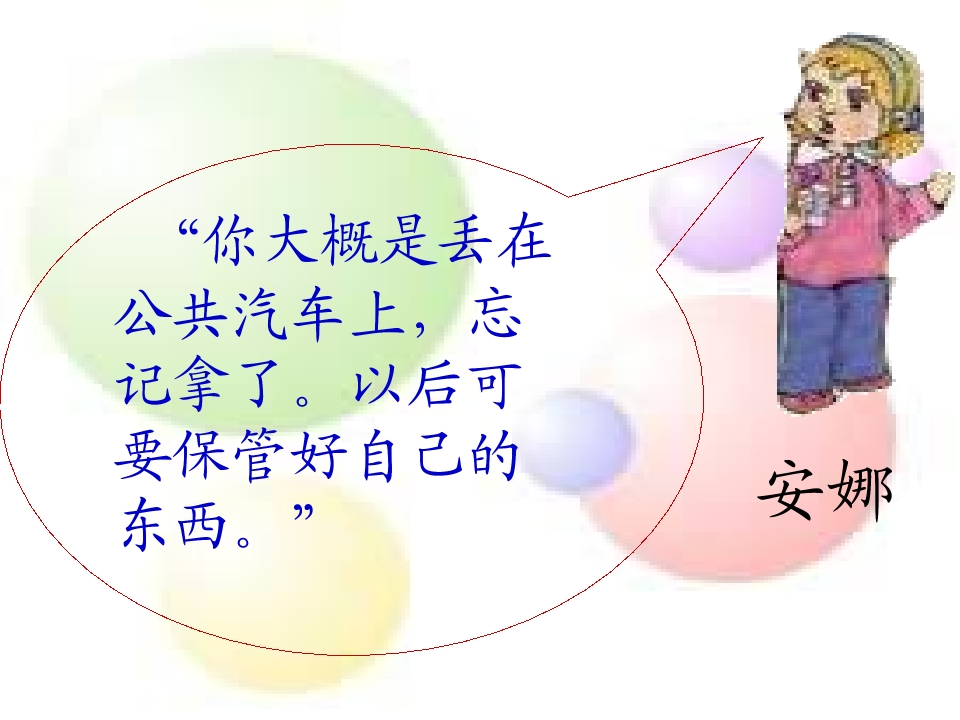 “你大概是丢在公共汽车上，忘记拿了。以后可要保管好自己的东西。”

安娜